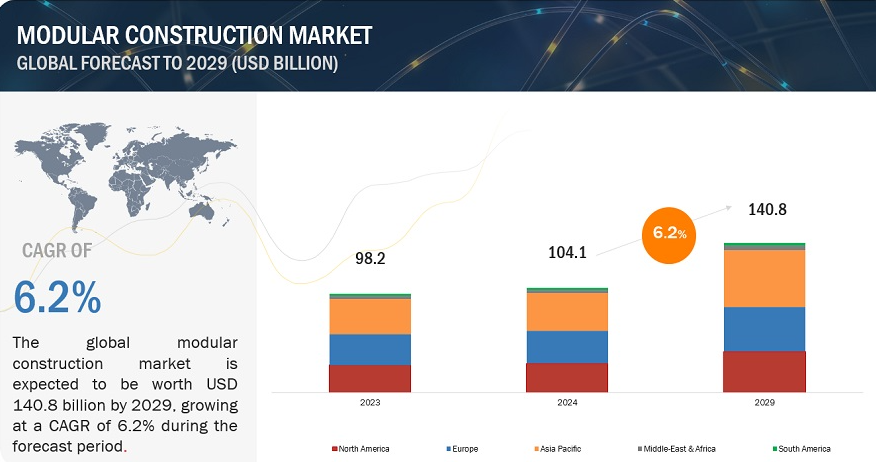 MODULAR CONSTRUCTION MARKET
GLOBAL FORECAST TO 2029 (USD BILLION)

CAGR OF
6.2%

The global modular construction market is expected to be worth USD 140.8 billion by 2029, growing at a CAGR of 6.2% during the forecast period.

98.2
104.1
6.2%
140.8

2023
2024
2029

North America
Europe
Asia Pacific
Middle-East & Africa
South America